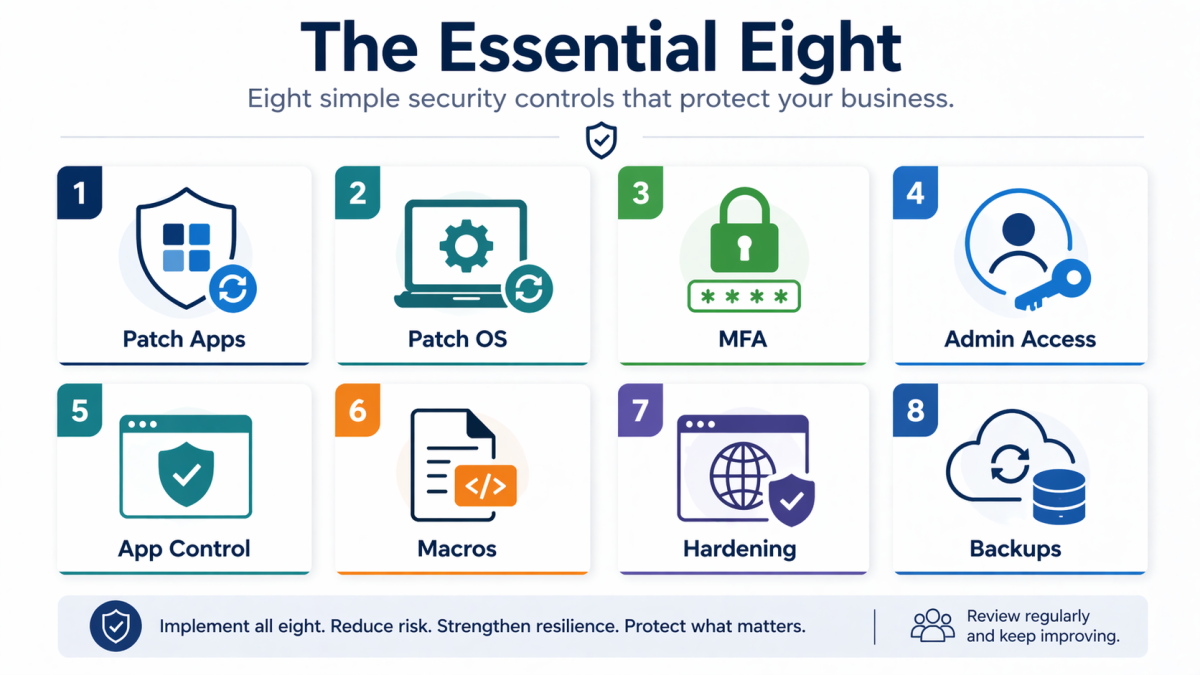 The Essential Eight

Eight simple security controls that protect your business.

1
Patch Apps

2
Patch OS

3
****
MFA

4
Admin Access

5
App Control

6
</>
Macros

7
Hardening

8
Backups

Implement all eight. Reduce risk. Strengthen resilience. Protect what matters.

Review regularly and keep improving.